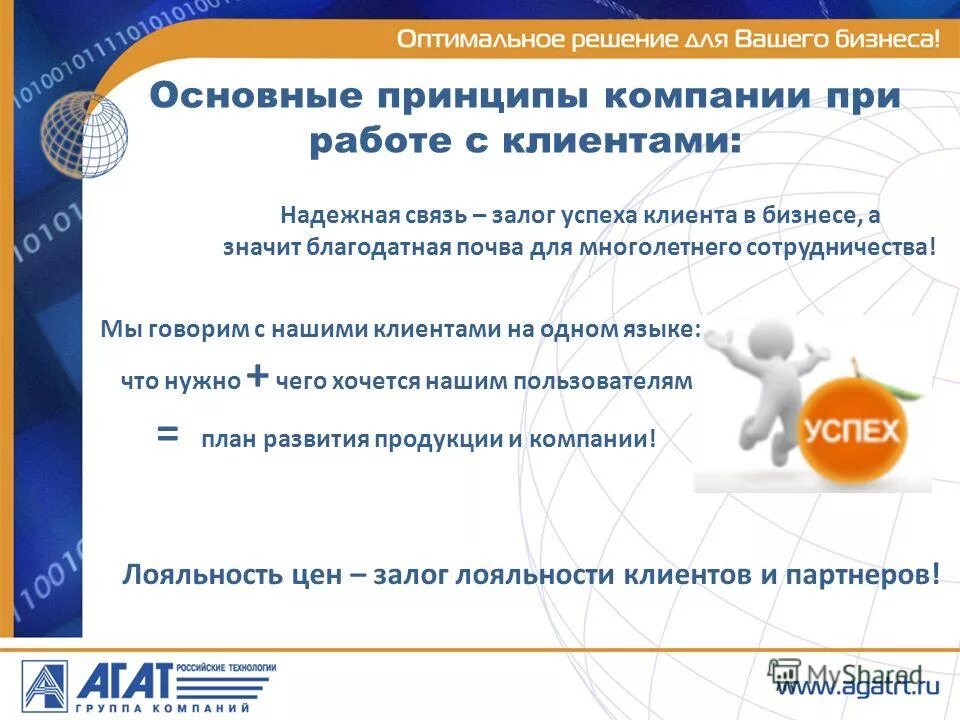 Оптимальное решение для Вашего бизнеса!

Основные принципы компании при работе с клиентами:

Надежная связь – залог успеха клиента в бизнесе, а значит благодатная почва для многолетнего сотрудничества!

Мы говорим с нашими клиентами на одном языке:

что нужно + чего хочется нашим пользователям

= план развития продукции и компании!

УСПЕХ

Лояльность цен – залог лояльности клиентов и партнеров!

АГАТ РОССИЙСКИЕ ТЕХНОЛОГИИ ГРУППА КОМПАНИЙ

MyShared

www.agatrt.ru